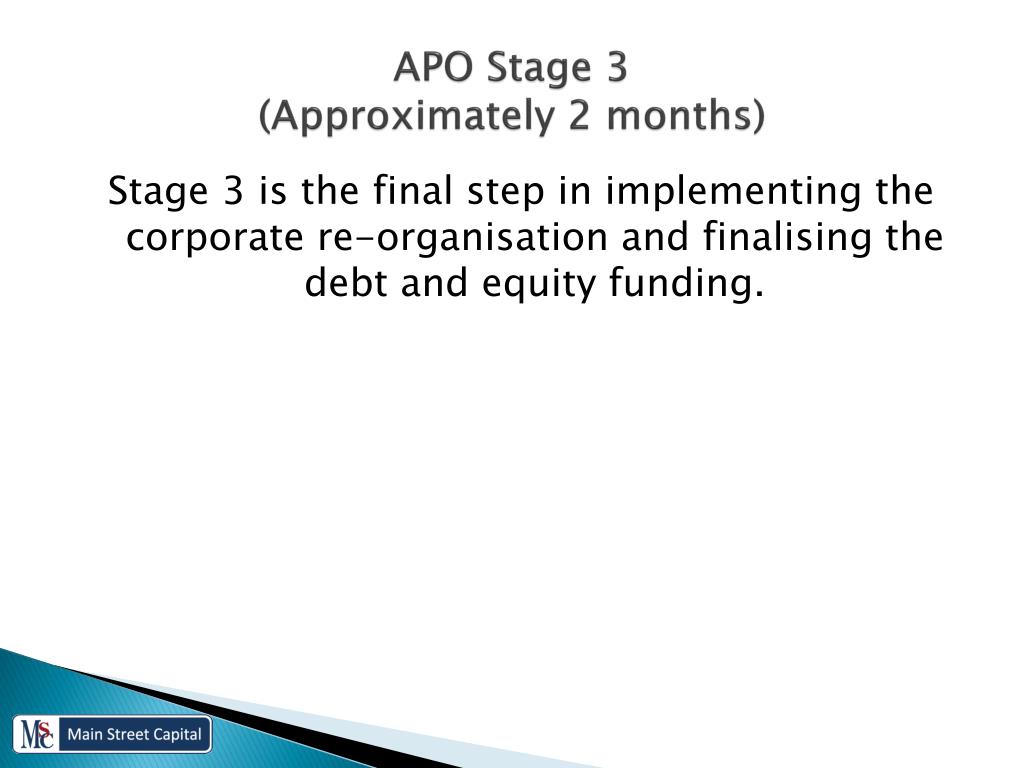 APO Stage 3
(Approximately 2 months)

Stage 3 is the final step in implementing the corporate re-organisation and finalising the debt and equity funding.

MSC Main Street Capital